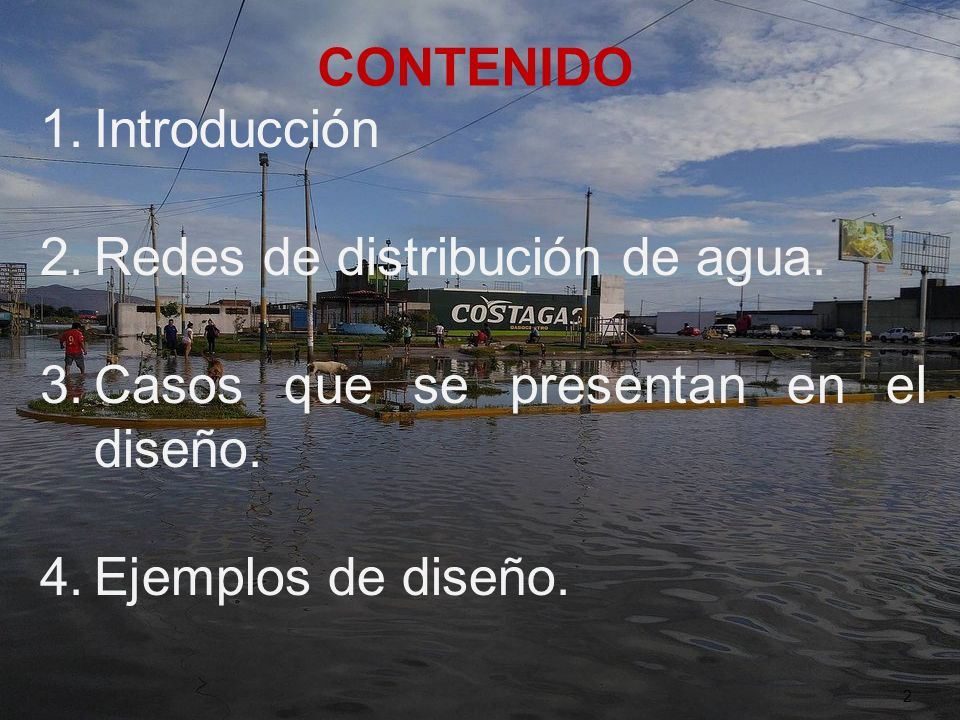 CONTENIDO

1. Introducción

2. Redes de distribución de agua.

3. Casos que se presentan en el diseño.

4. Ejemplos de diseño.

COSTAGAS

2